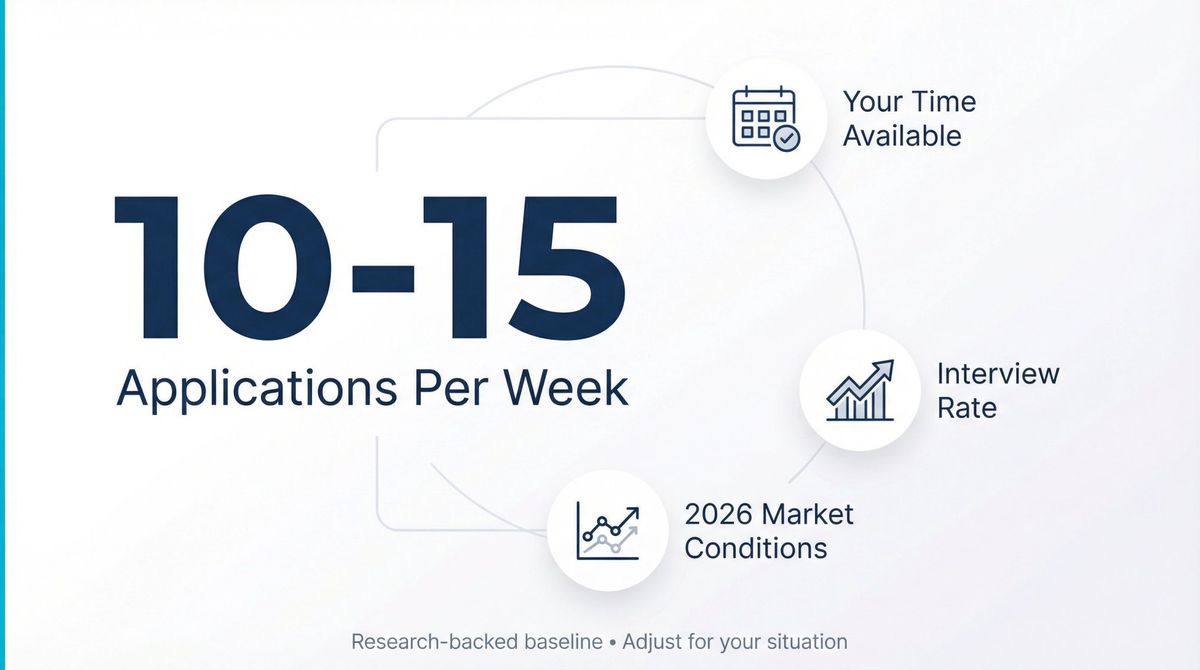 10-15
Applications Per Week

Your Time Available

Interview Rate

2026 Market Conditions

Research-backed baseline • Adjust for your situation